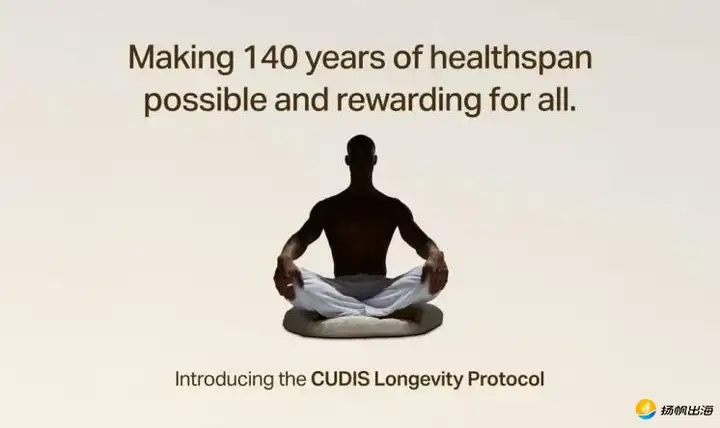 Making 140 years of healthspan possible and rewarding for all.

Introducing the CUDIS Longevity Protocol

扬帆出海